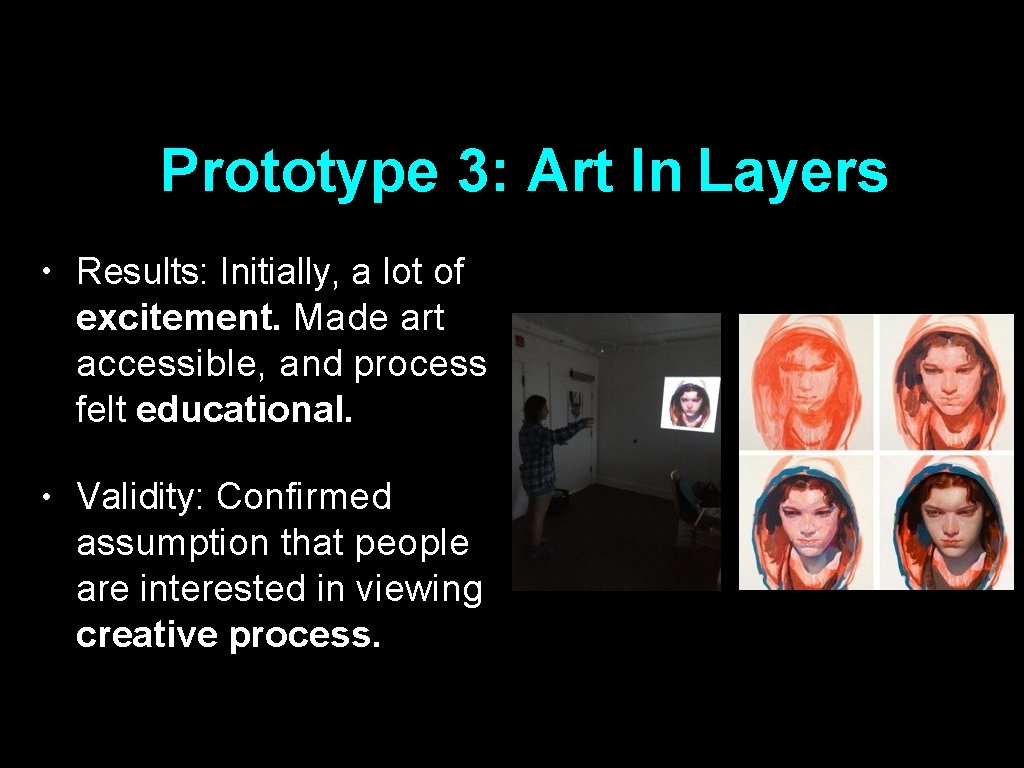 Prototype 3: Art In Layers

• Results: Initially, a lot of excitement. Made art accessible, and process felt educational.

• Validity: Confirmed assumption that people are interested in viewing creative process.